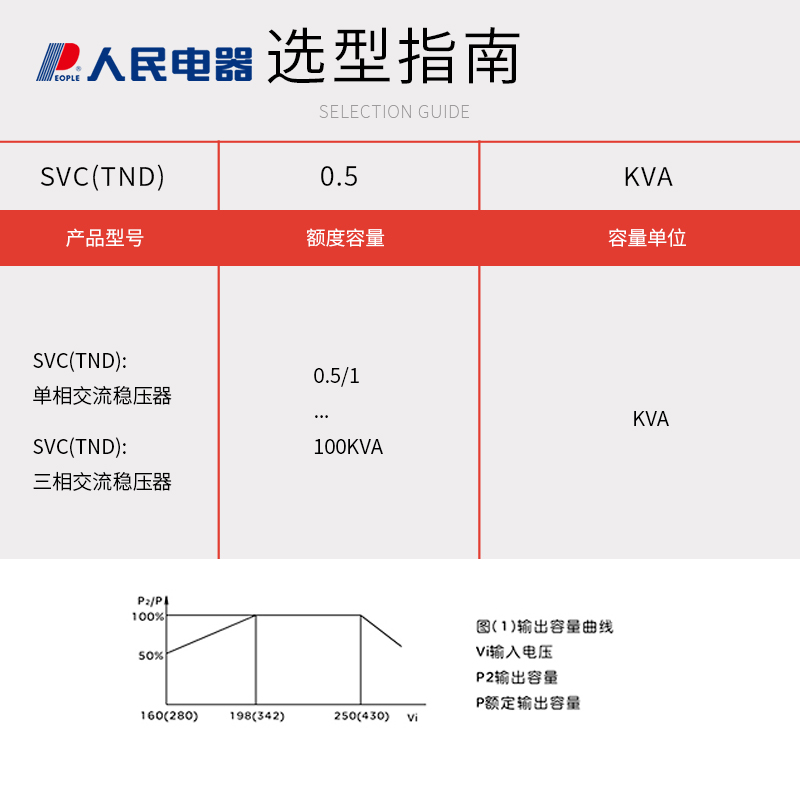 PEOPLE 人民电器 选型指南

SELECTION GUIDE

| SVC(TND) | 0.5 | KVA |
|---|---|---|
| 产品型号 | 额度容量 | 容量单位 |
| SVC(TND): 单相交流稳压器 SVC(TND): 三相交流稳压器 | 0.5/1 ... 100KVA | KVA |

$P_2/P$
100%
50%
160(280)
198(342)
250(430)
Vi

图(1)输出容量曲线
Vi输入电压
P2输出容量
P额定输出容量